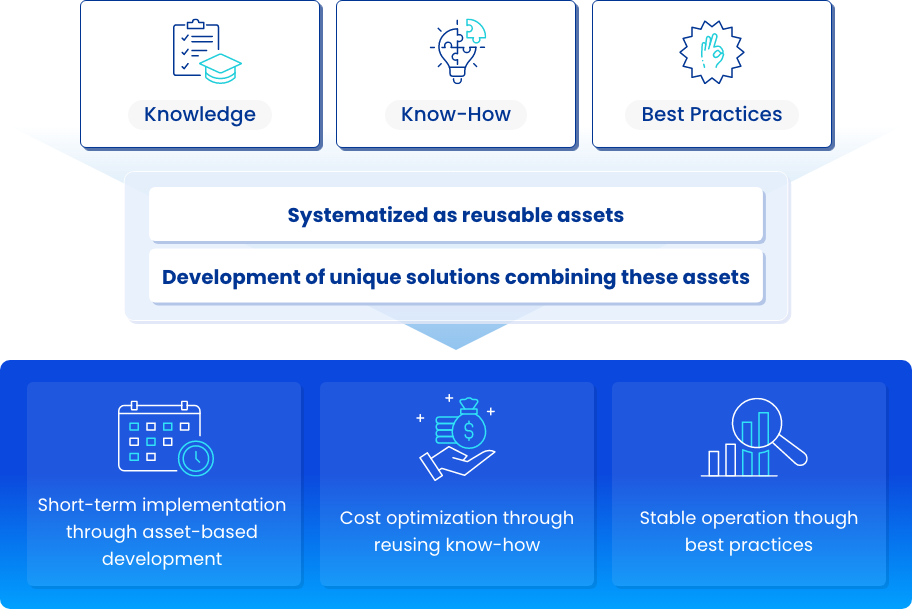 Knowledge

Know-How

Best Practices

Systematized as reusable assets

Development of unique solutions combining these assets

Short-term implementation through asset-based development

Cost optimization through reusing know-how

Stable operation though best practices